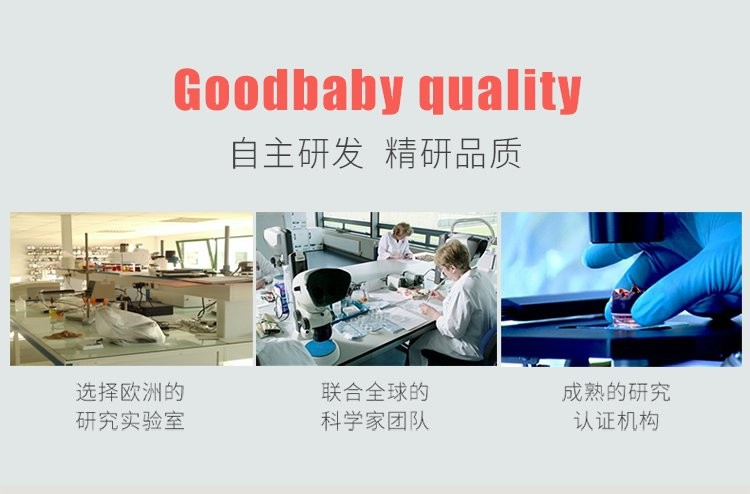 Goodbaby quality

自主研发 精研品质

选择欧洲的
研究实验室

联合全球的
科学家团队

成熟的研究
认证机构